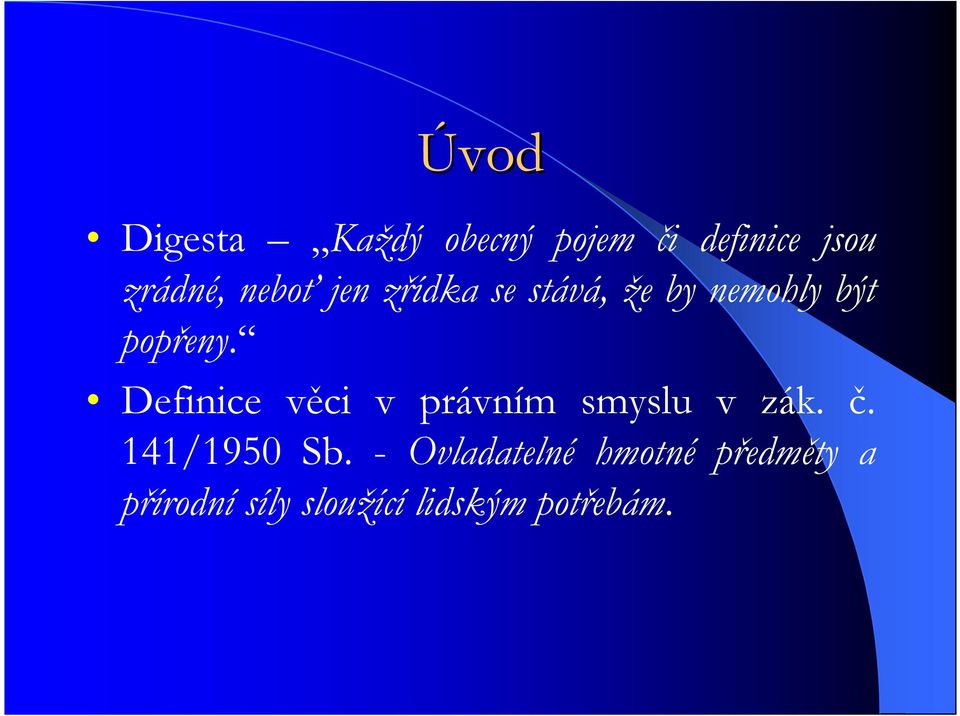 Úvod

• Digesta – „Každý obecný pojem či definice jsou zrádné, neboť jen zřídka se stává, že by nemohly být popřeny.“

• Definice věci v právním smyslu v zák. č. 141/1950 Sb. - Ovladatelné hmotné předměty a přírodní síly sloužící lidským potřebám.